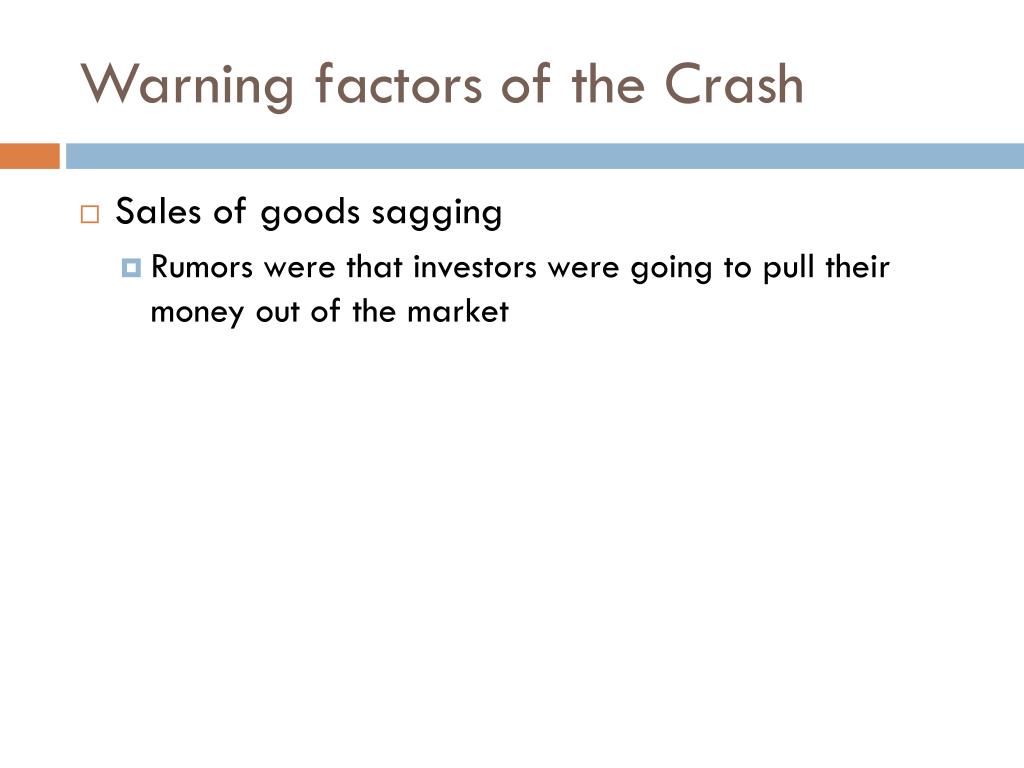 Warning factors of the Crash

Sales of goods sagging

Rumors were that investors were going to pull their money out of the market